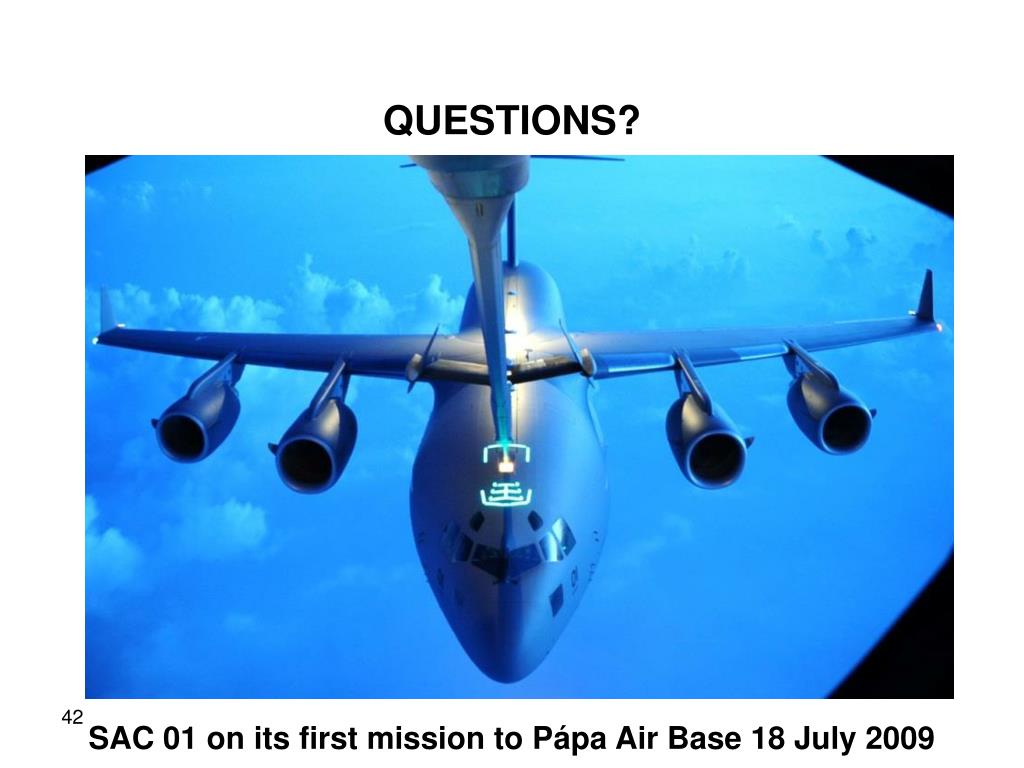 QUESTIONS?

42

SAC 01 on its first mission to Pápa Air Base 18 July 2009